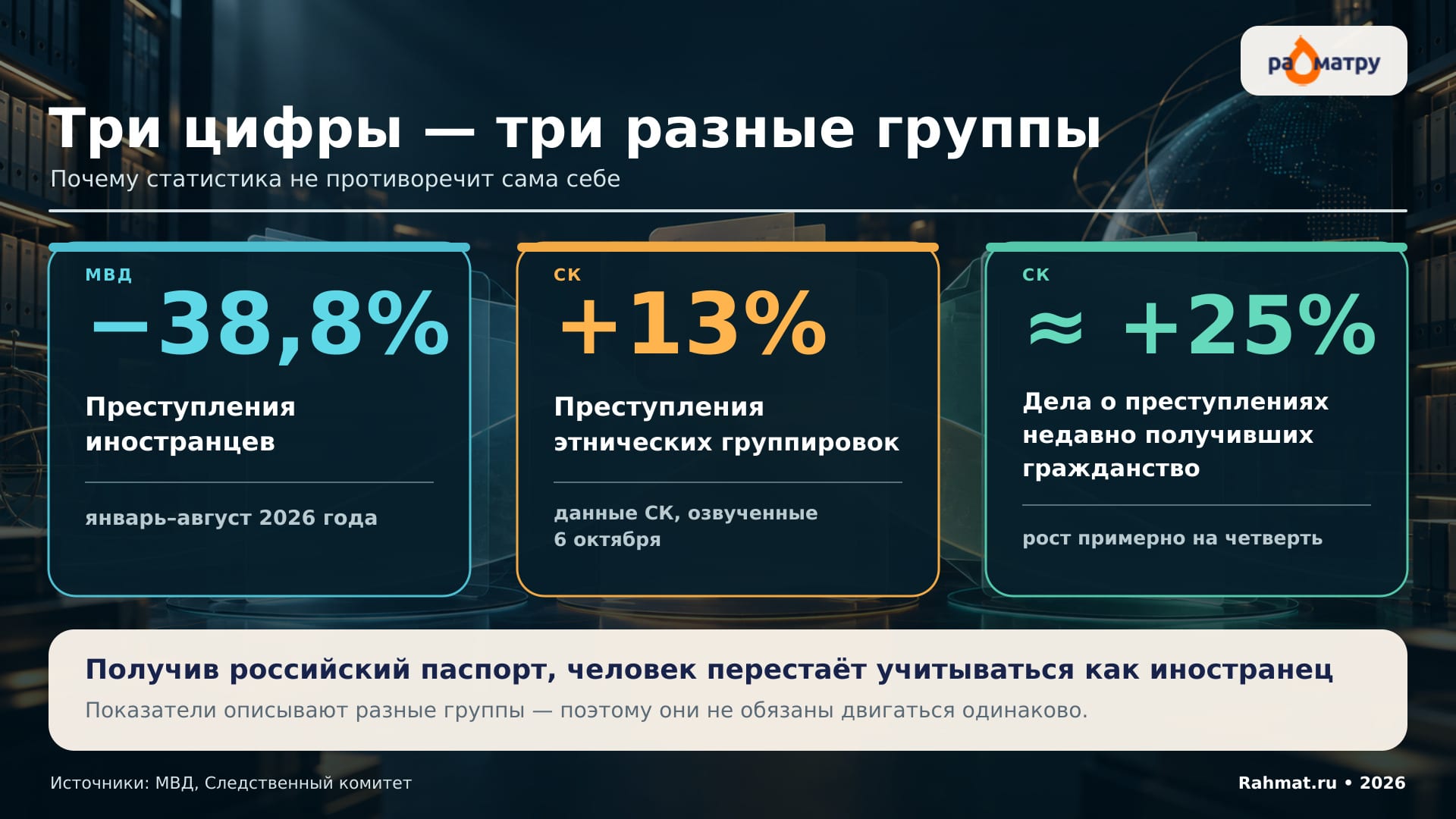 ра матру

Три цифры — три разные группы

Почему статистика не противоречит сама себе

МВД

−38,8%

Преступления иностранцев

январь–август 2026 года

СК

+13%

Преступления этнических группировок

данные СК, озвученные 6 октября

СК

≈ +25%

Дела о преступлениях недавно получивших гражданство

рост примерно на четверть

Получив российский паспорт, человек перестаёт учитываться как иностранец

Показатели описывают разные группы — поэтому они не обязаны двигаться одинаково.

Источники: МВД, Следственный комитет

Rahmat.ru • 2026